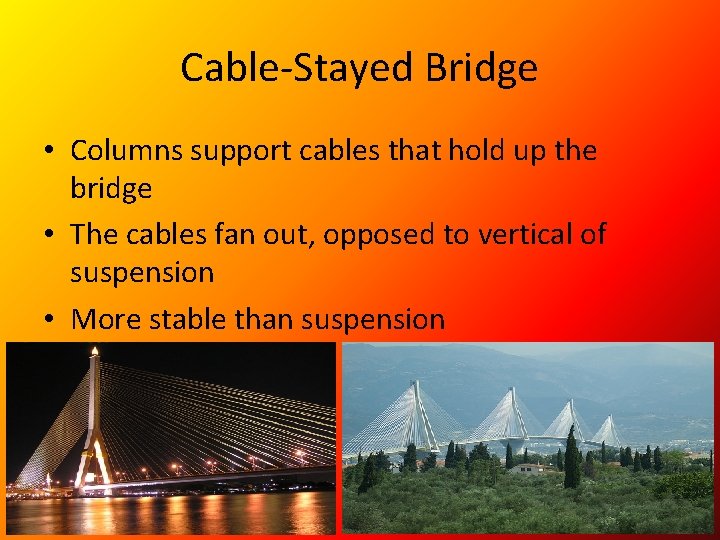 Cable-Stayed Bridge

• Columns support cables that hold up the bridge

• The cables fan out, opposed to vertical of suspension

• More stable than suspension